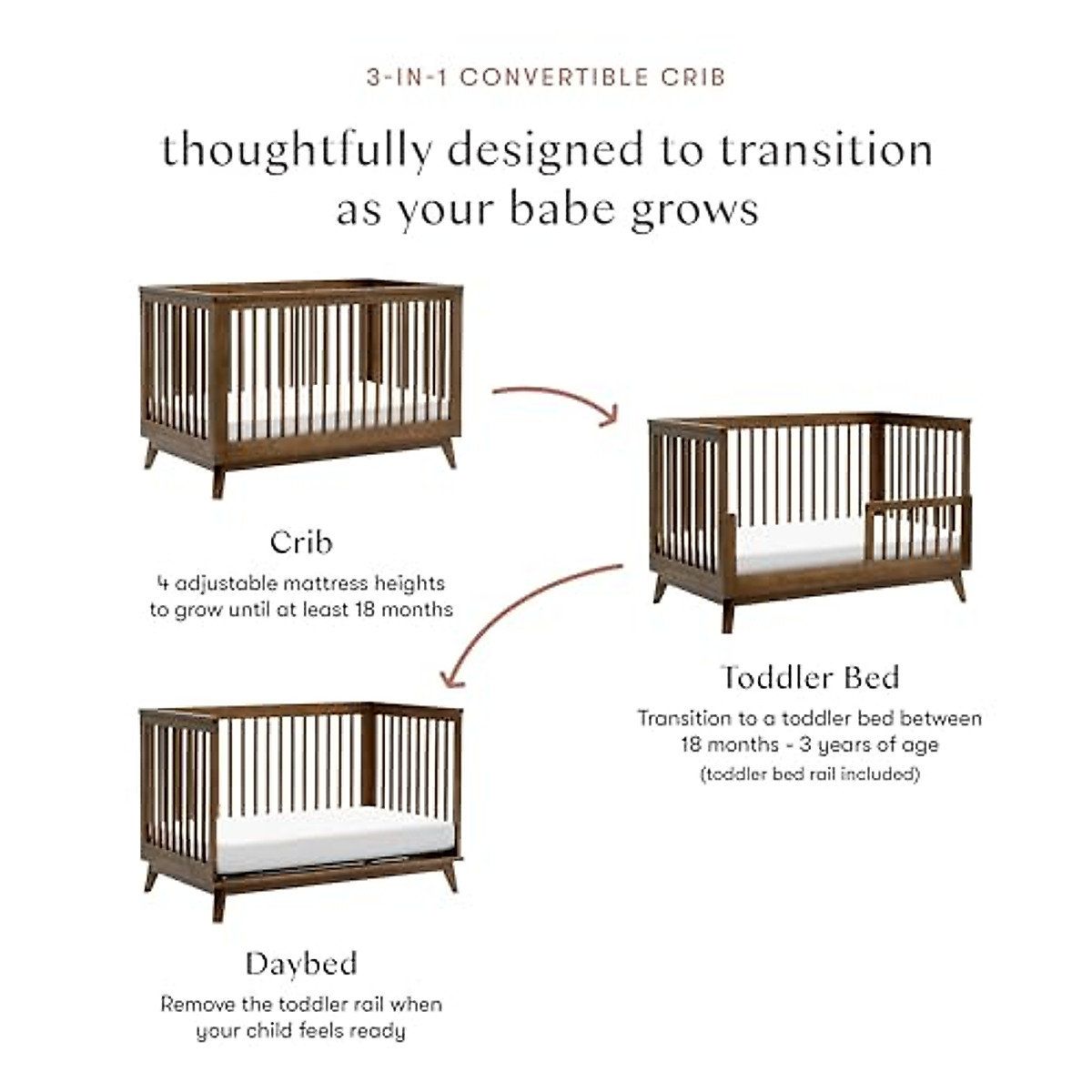 3-IN-1 CONVERTIBLE CRIB

thoughtfully designed to transition as your babe grows

Crib
4 adjustable mattress heights to grow until at least 18 months

Toddler Bed
Transition to a toddler bed between 18 months - 3 years of age
(toddler bed rail included)

Daybed
Remove the toddler rail when your child feels ready